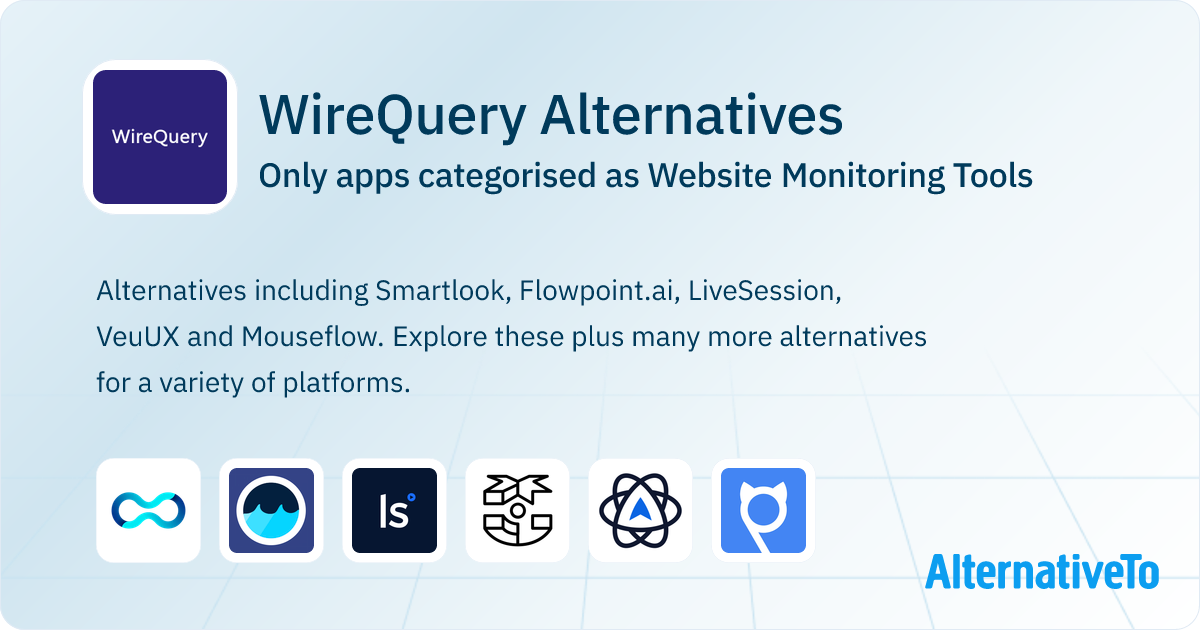 WireQuery

WireQuery Alternatives

Only apps categorised as Website Monitoring Tools

Alternatives including Smartlook, Flowpoint.ai, LiveSession, VeuUX and Mouseflow. Explore these plus many more alternatives for a variety of platforms.

ls

AlternativeTo